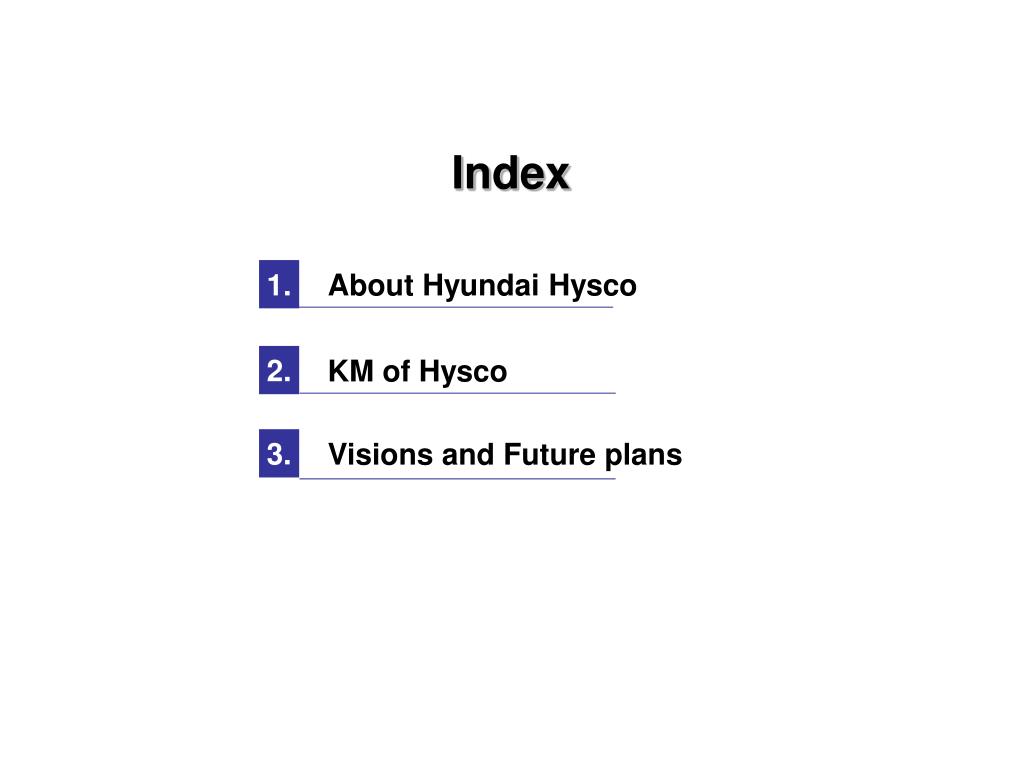 Index

1. About Hyundai Hysco

2. KM of Hysco

3. Visions and Future plans